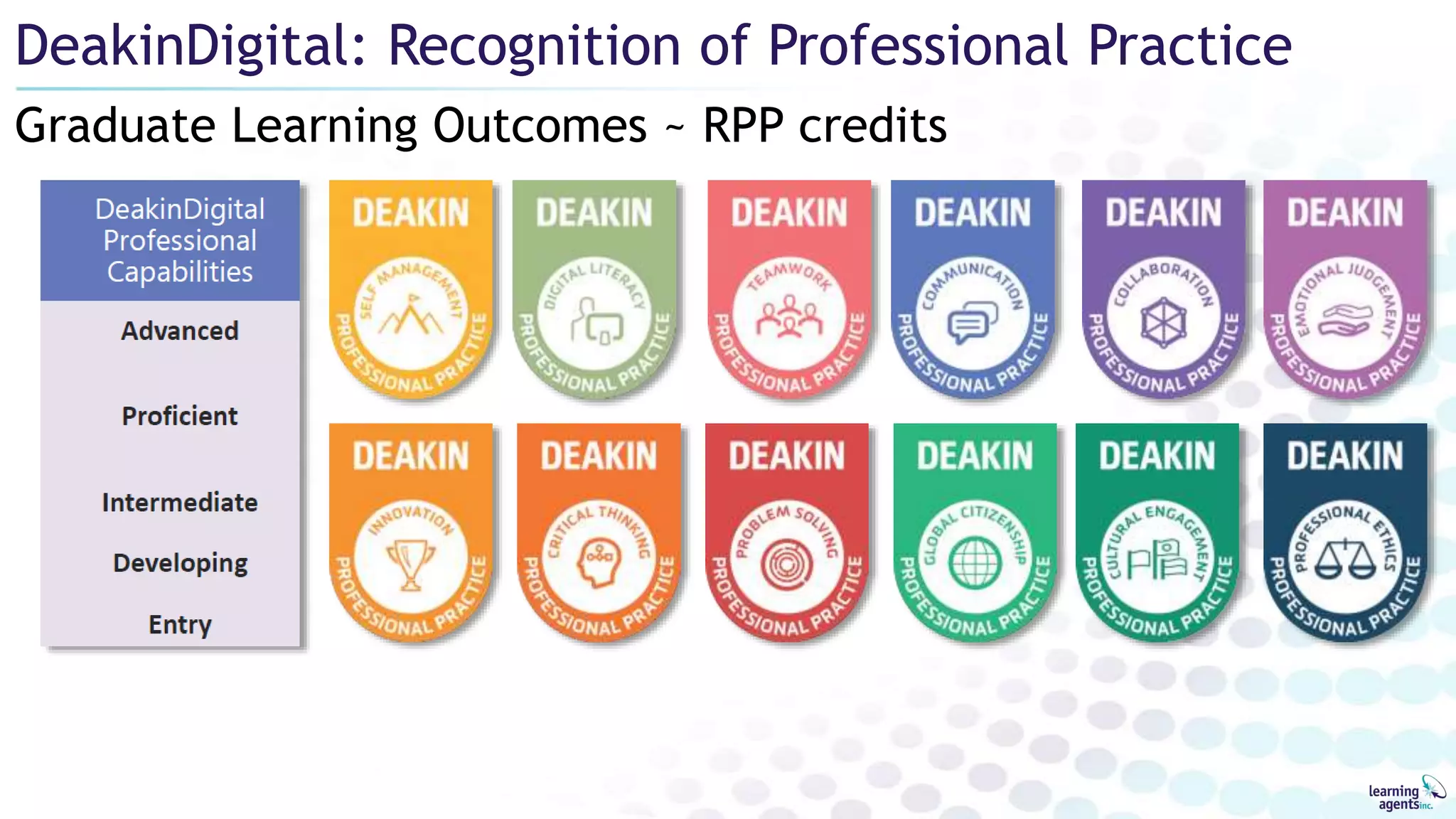 DeakinDigital: Recognition of Professional Practice

Graduate Learning Outcomes ~ RPP credits

DeakinDigital Professional Capabilities

Advanced

Proficient

Intermediate

Developing

Entry

DEAKIN SELF MANAGEMENT PROFESSIONAL PRACTICE

DEAKIN DIGITAL LITERACY PROFESSIONAL PRACTICE

DEAKIN TEAMWORK PROFESSIONAL PRACTICE

DEAKIN COMMUNICATION PROFESSIONAL PRACTICE

DEAKIN COLLABORATION PROFESSIONAL PRACTICE

DEAKIN EMOTIONAL JUDGEMENT PROFESSIONAL PRACTICE

DEAKIN INNOVATION PROFESSIONAL PRACTICE

DEAKIN CRITICAL THINKING PROFESSIONAL PRACTICE

DEAKIN PROBLEM SOLVING PROFESSIONAL PRACTICE

DEAKIN GLOBAL CITIZENSHIP PROFESSIONAL PRACTICE

DEAKIN CULTURAL ENGAGEMENT PROFESSIONAL PRACTICE

DEAKIN PROFESSIONAL ETHICS PROFESSIONAL PRACTICE

learning agents inc.